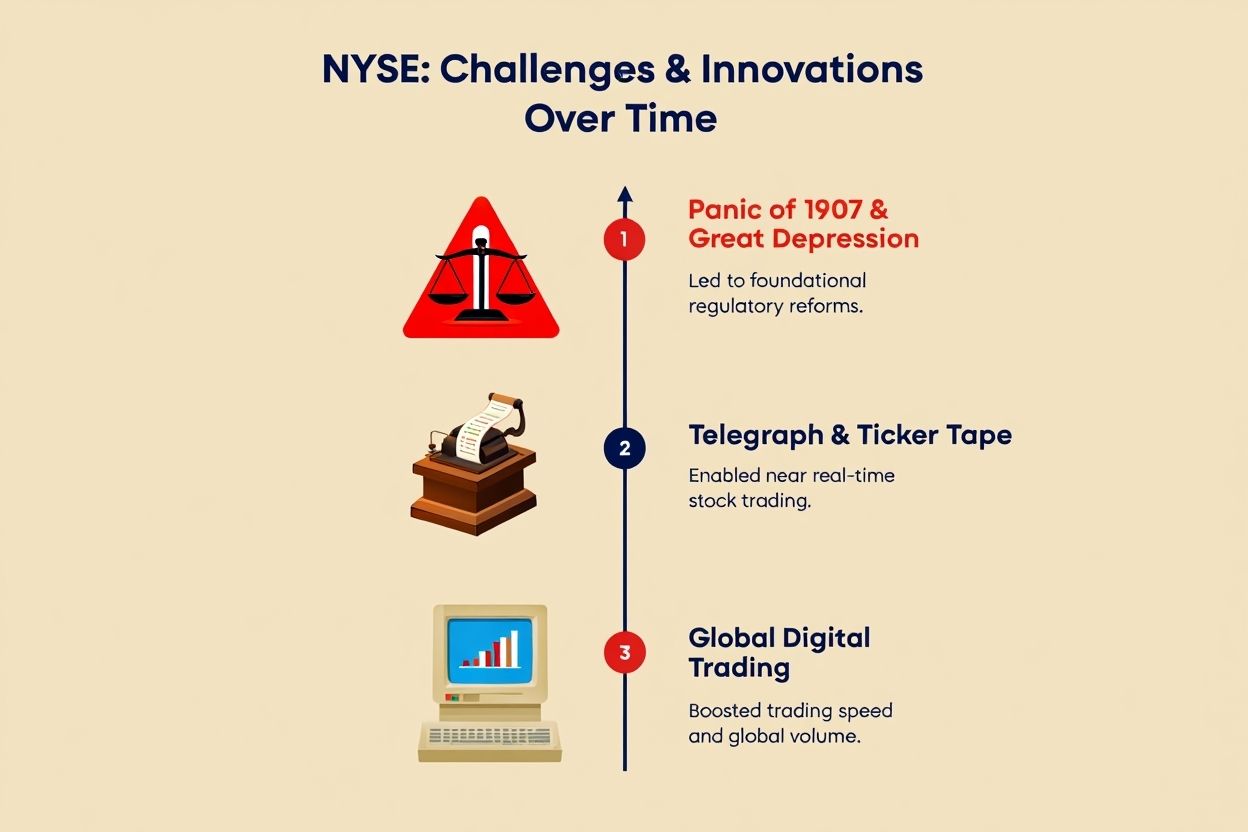 NYSE: Challenges & Innovations Over Time

1

Panic of 1907 & Great Depression

Led to foundational regulatory reforms.

2

Telegraph & Ticker Tape

Enabled near real-time stock trading.

3

Global Digital Trading

Boosted trading speed and global volume.